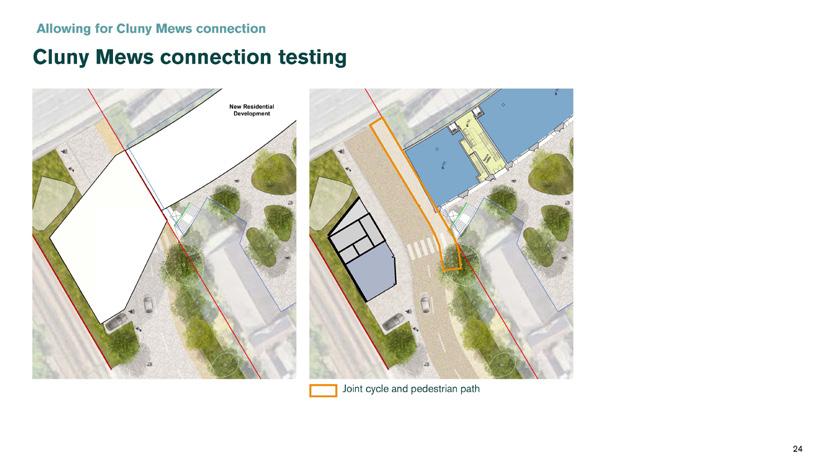 Allowing for Cluny Mews connection

Cluny Mews connection testing

New Residential Development

Joint cycle and pedestrian path

24